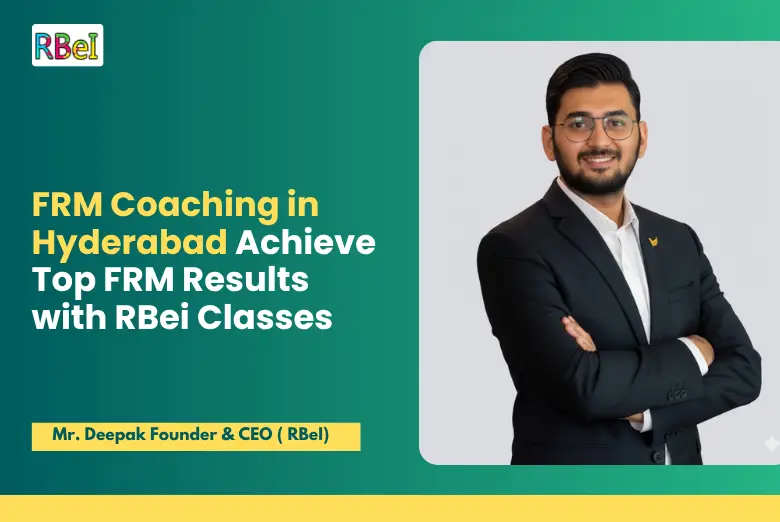 RBeI

FRM Coaching in Hyderabad Achieve Top FRM Results with RBei Classes

Mr. Deepak Founder & CEO ( RBeI)